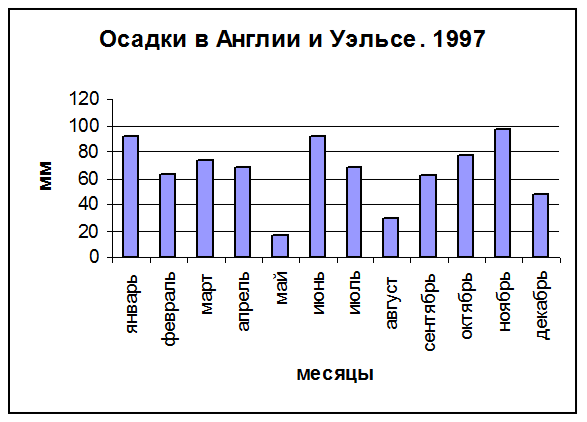 Осадки в Англии и Уэльсе. 1997

мм

120
100
80
60
40
20
0

январь
февраль
март
апрель
май
июнь
июль
август
сентябрь
октябрь
ноябрь
декабрь

месяцы